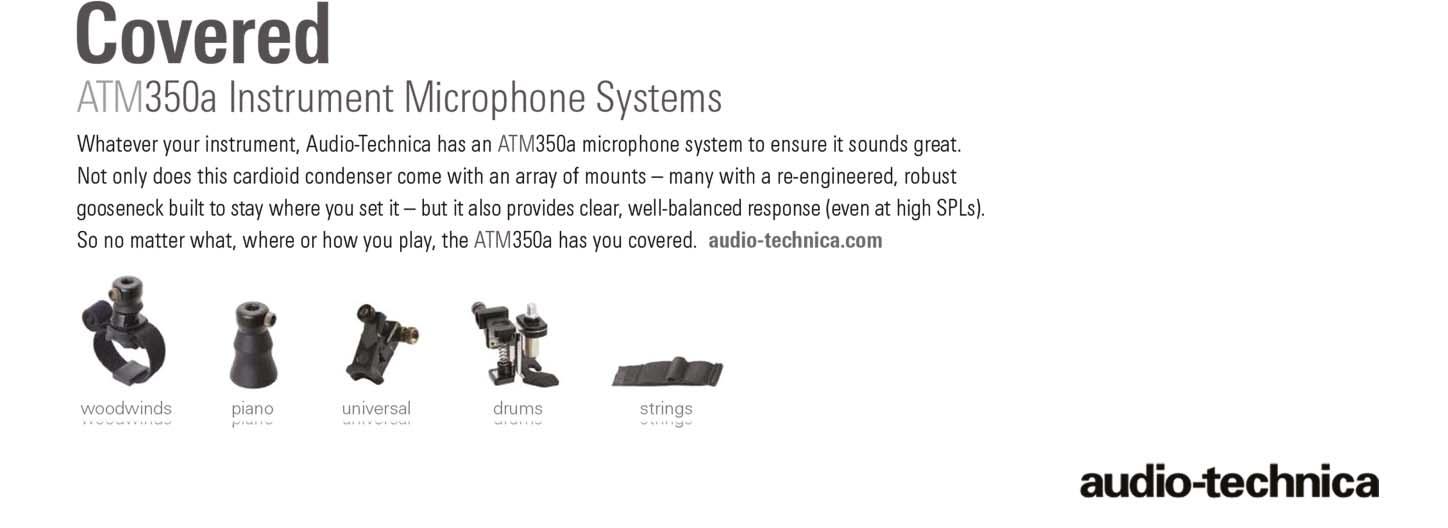 Covered
ATM350a Instrument Microphone Systems

Whatever your instrument, Audio-Technica has an ATM350a microphone system to ensure it sounds great. Not only does this cardioid condenser come with an array of mounts – many with a re-engineered, robust gooseneck built to stay where you set it – but it also provides clear, well-balanced response (even at high SPLs). So no matter what, where or how you play, the ATM350a has you covered. audio-technica.com

woodwinds

piano

universal

drums

strings

audio-technica